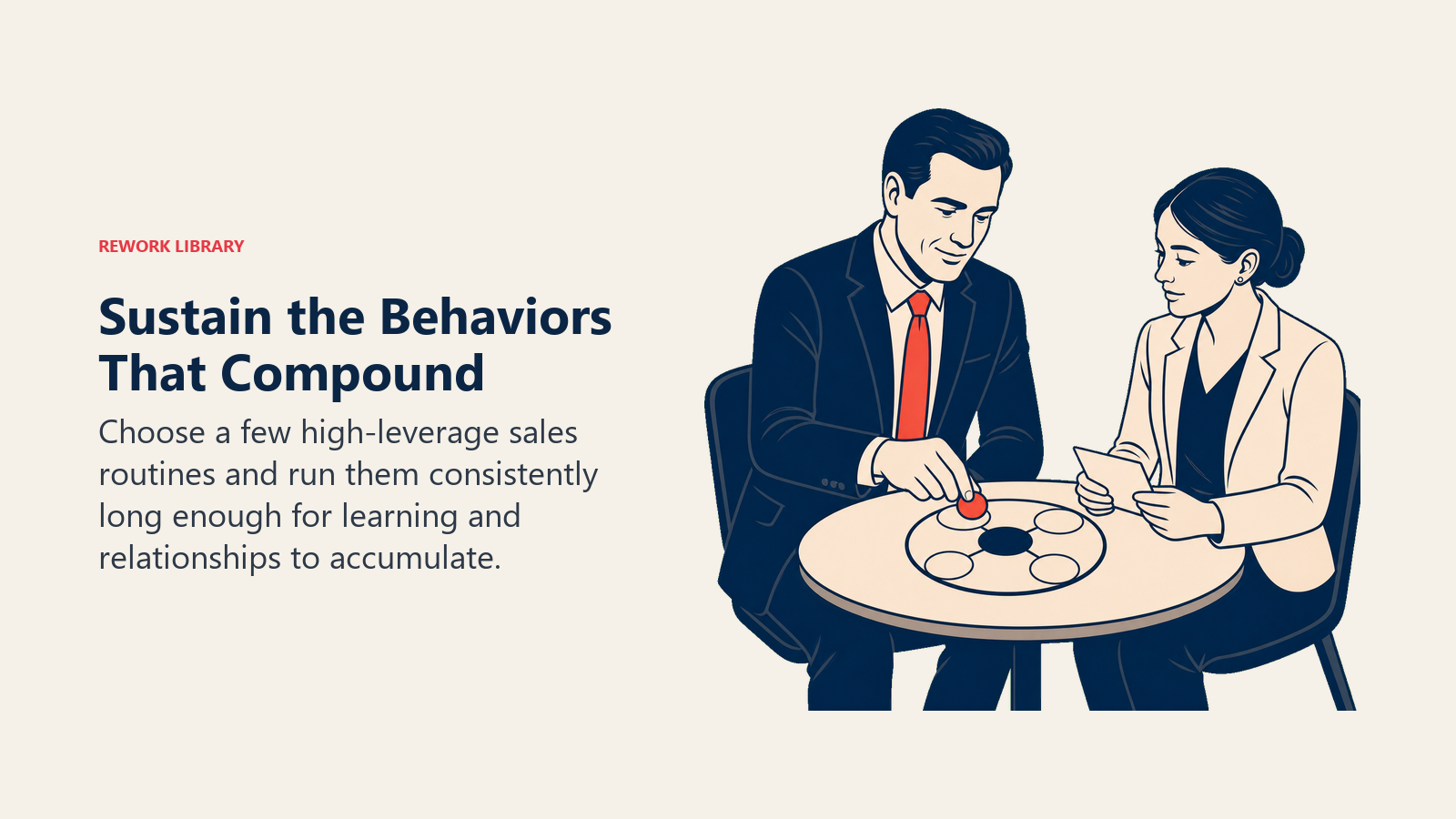 REWORK LIBRARY

Sustain the Behaviors That Compound

Choose a few high-leverage sales routines and run them consistently long enough for learning and relationships to accumulate.